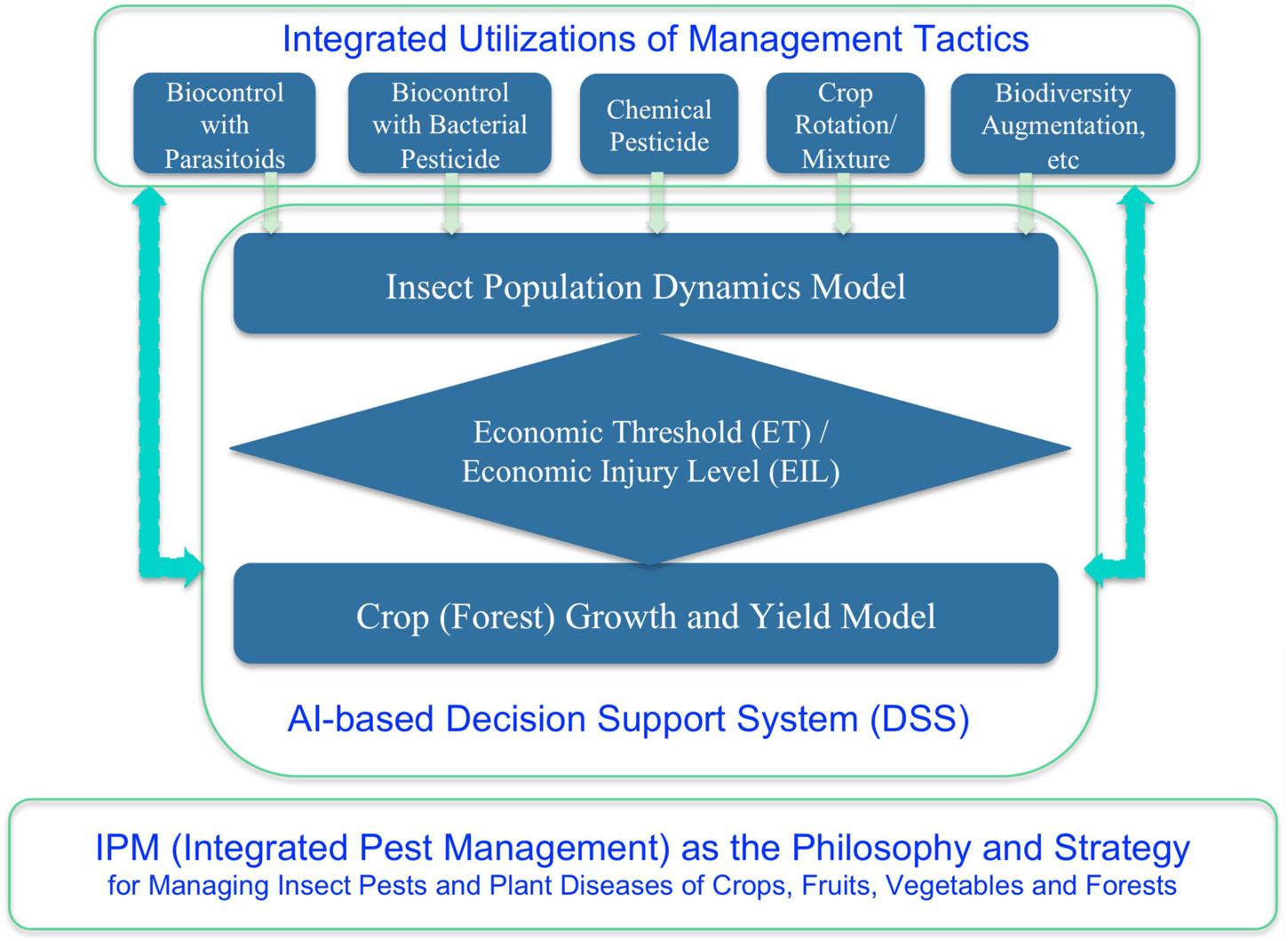 Integrated Utilizations of Management Tactics

Biocontrol with Parasitoids

Biocontrol with Bacterial Pesticide

Chemical Pesticide

Crop Rotation/ Mixture

Biodiversity Augmentation, etc

Insect Population Dynamics Model

Economic Threshold (ET) / Economic Injury Level (EIL)

Crop (Forest) Growth and Yield Model

AI-based Decision Support System (DSS)

IPM (Integrated Pest Management) as the Philosophy and Strategy
for Managing Insect Pests and Plant Diseases of Crops, Fruits, Vegetables and Forests